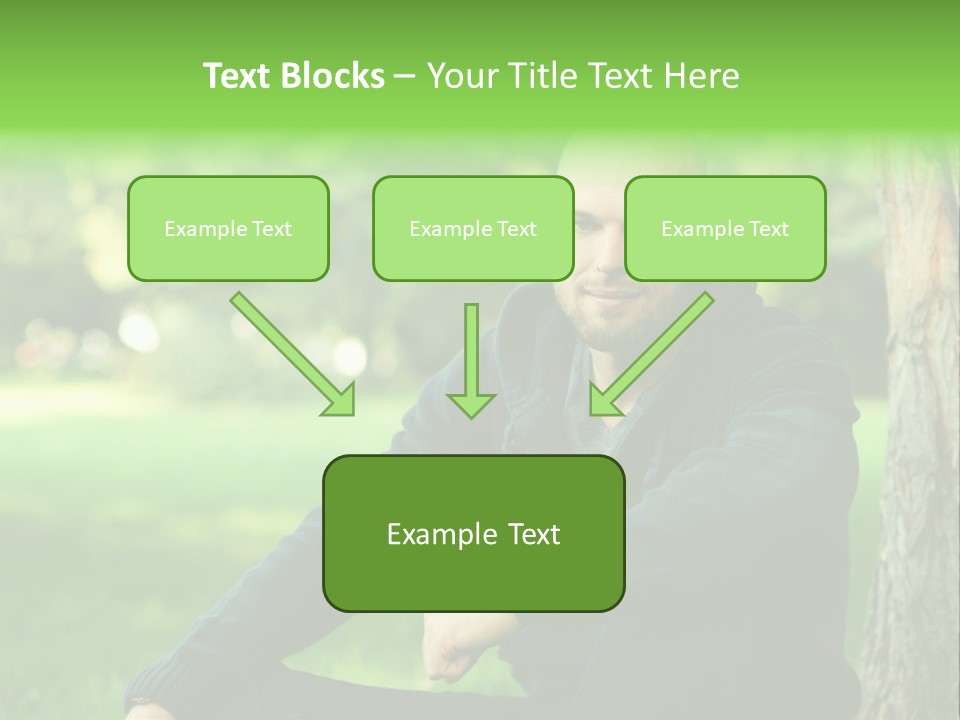 Text Blocks – Your Title Text Here

Example Text

Example Text

Example Text

Example Text